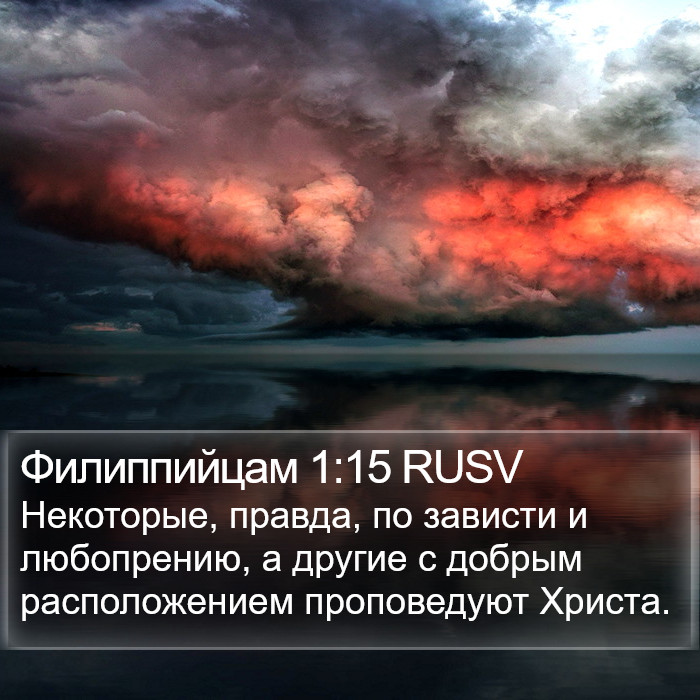 Филиппийцам 1:15 RUSV
Некоторые, правда, по зависти и любопрению, а другие с добрым расположением проповедуют Христа.